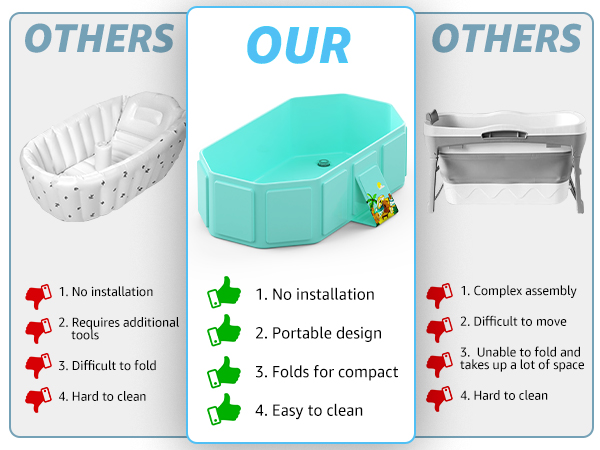 OTHERS

1. No installation

2. Requires additional tools

3. Difficult to fold

4. Hard to clean

OUR

1. No installation

2. Portable design

3. Folds for compact

4. Easy to clean

OTHERS

1. Complex assembly

2. Difficult to move

3. Unable to fold and takes up a lot of space

4. Hard to clean